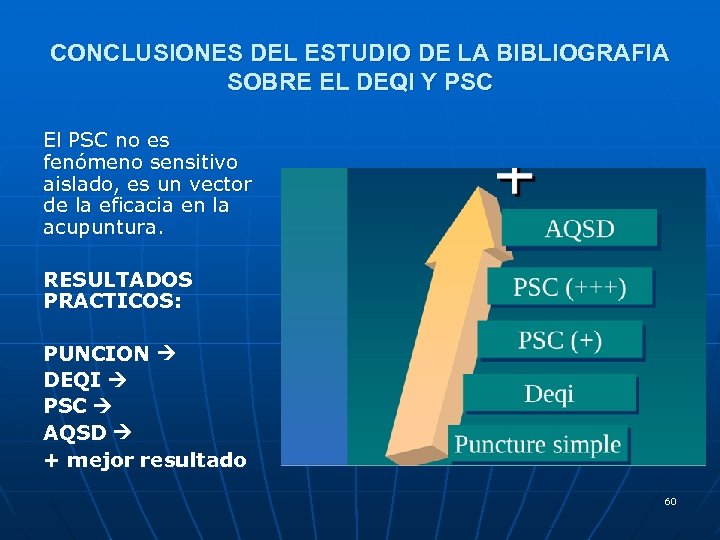 CONCLUSIONES DEL ESTUDIO DE LA BIBLIOGRAFIA SOBRE EL DEQI Y PSC

El PSC no es fenómeno sensitivo aislado, es un vector de la eficacia en la acupuntura.

RESULTADOS PRACTICOS:

PUNCION →
DEQI →
PSC →
AQSD →
+ mejor resultado

+
AQSD
PSC (+++)
PSC (+)
Deqi
Puncture simple

60